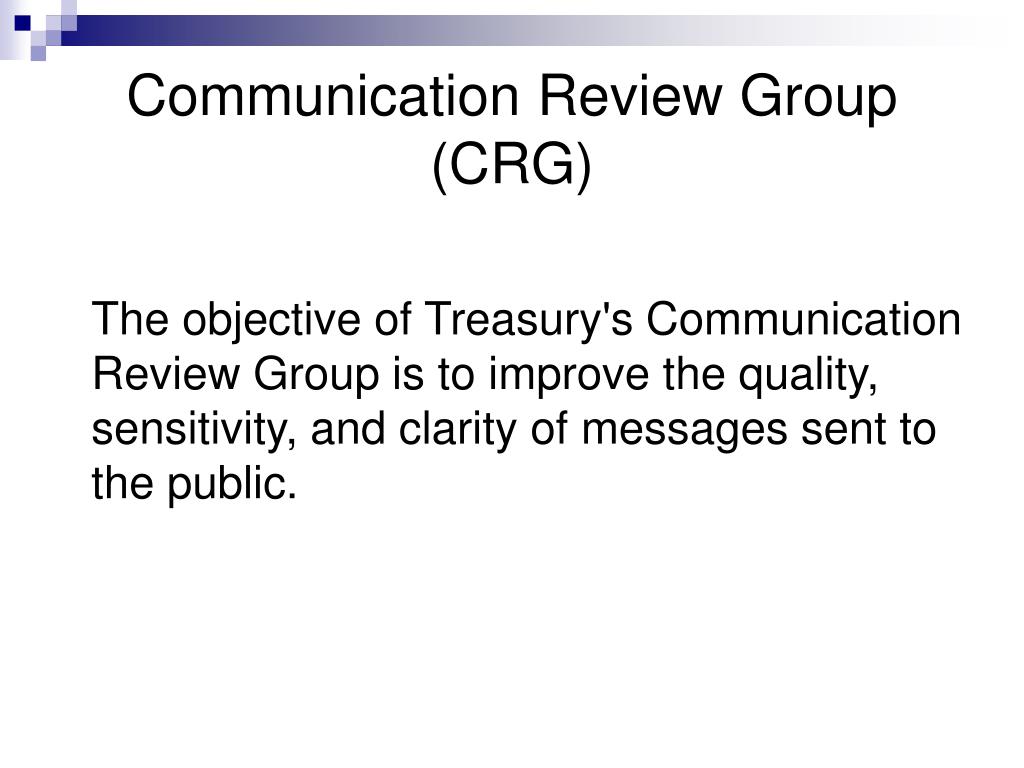 Communication Review Group (CRG)

The objective of Treasury's Communication Review Group is to improve the quality, sensitivity, and clarity of messages sent to the public.